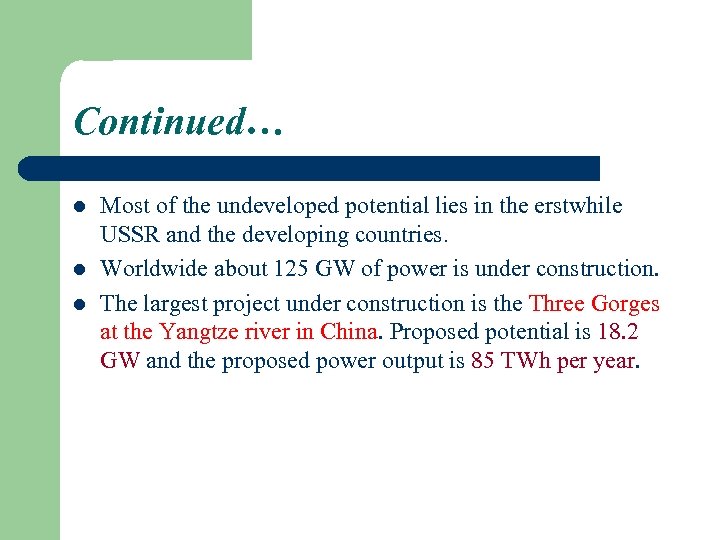 Continued…

- Most of the undeveloped potential lies in the erstwhile USSR and the developing countries.
- Worldwide about 125 GW of power is under construction.
- The largest project under construction is the Three Gorges at the Yangtze river in China. Proposed potential is 18.2 GW and the proposed power output is 85 TWh per year.